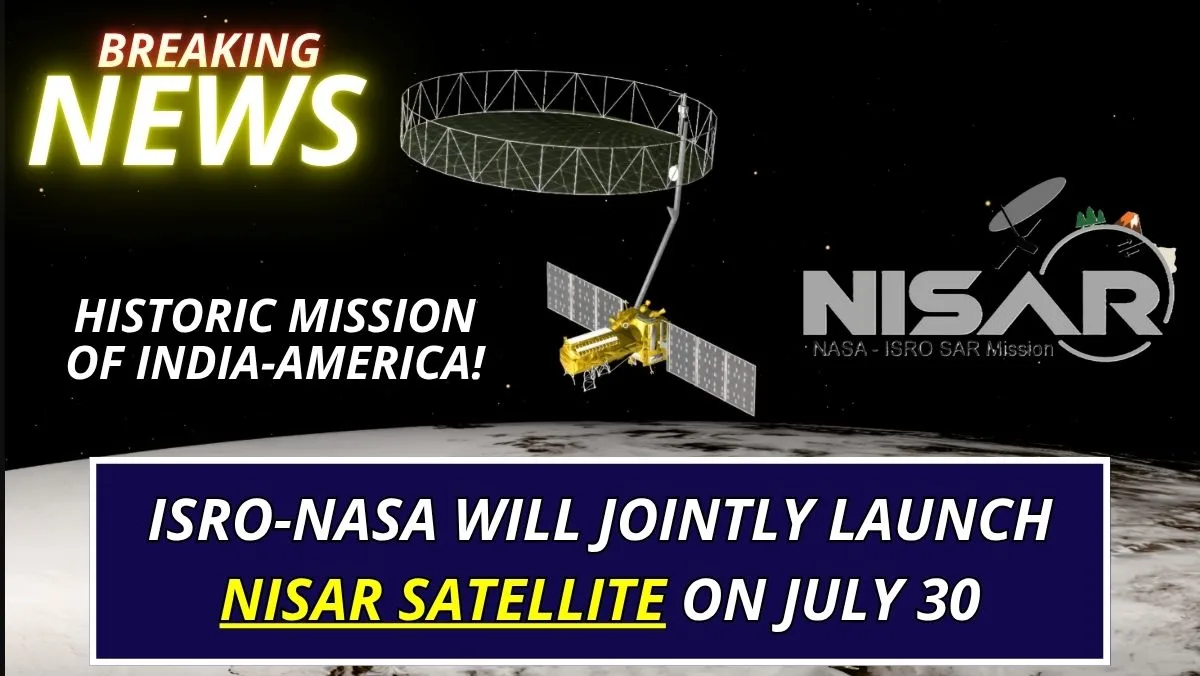 BREAKING NEWS

HISTORIC MISSION OF INDIA-AMERICA!

NISAR
NASA - ISRO SAR Mission

ISRO-NASA WILL JOINTLY LAUNCH NISAR SATELLITE ON JULY 30